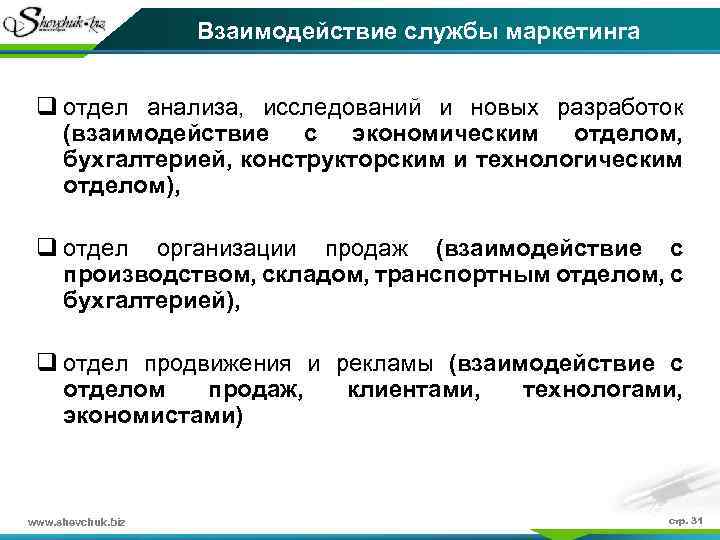 Shevchuk.biz

Взаимодействие службы маркетинга

❑ отдел анализа, исследований и новых разработок (взаимодействие с экономическим отделом, бухгалтерией, конструкторским и технологическим отделом),

❑ отдел организации продаж (взаимодействие с производством, складом, транспортным отделом, с бухгалтерией),

❑ отдел продвижения и рекламы (взаимодействие с отделом продаж, клиентами, технологами, экономистами)

www.shevchuk.biz

стр. 31